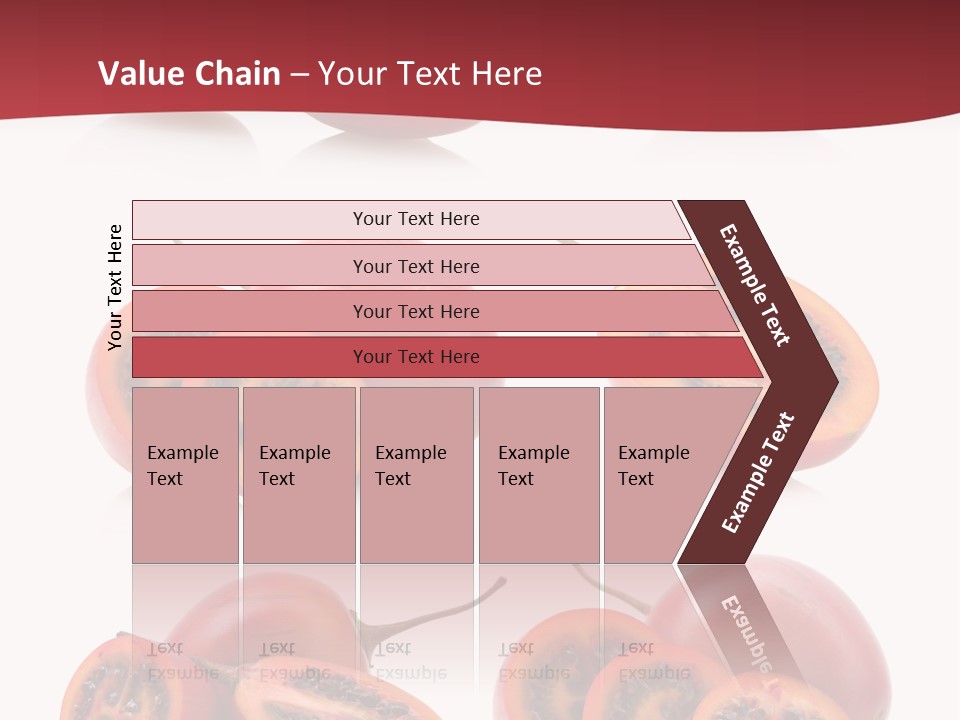 Value Chain – Your Text Here

Your Text Here

Your Text Here

Your Text Here

Your Text Here

Your Text Here

Example Text

Example Text

Example Text

Example Text

Example Text

Example Text

Example Text